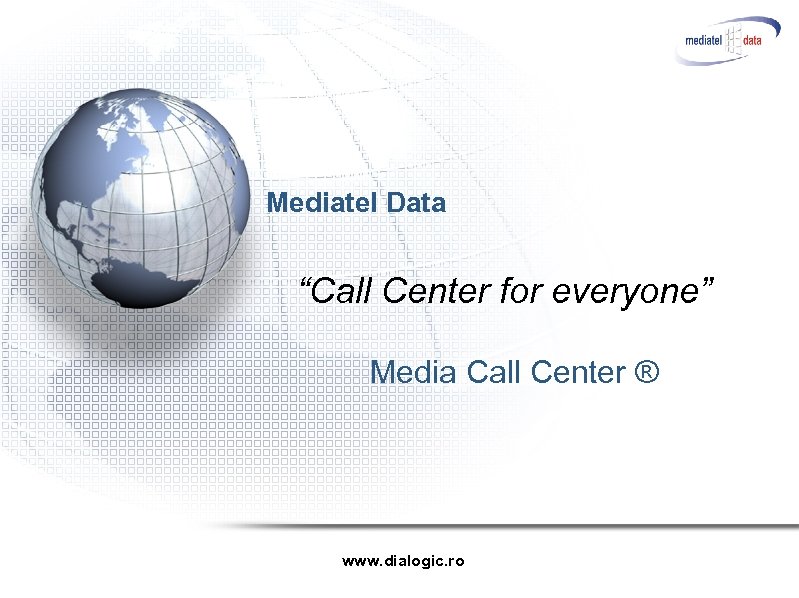 mediatel data

Mediatel Data

“Call Center for everyone”

Media Call Center ®

www.dialogic.ro